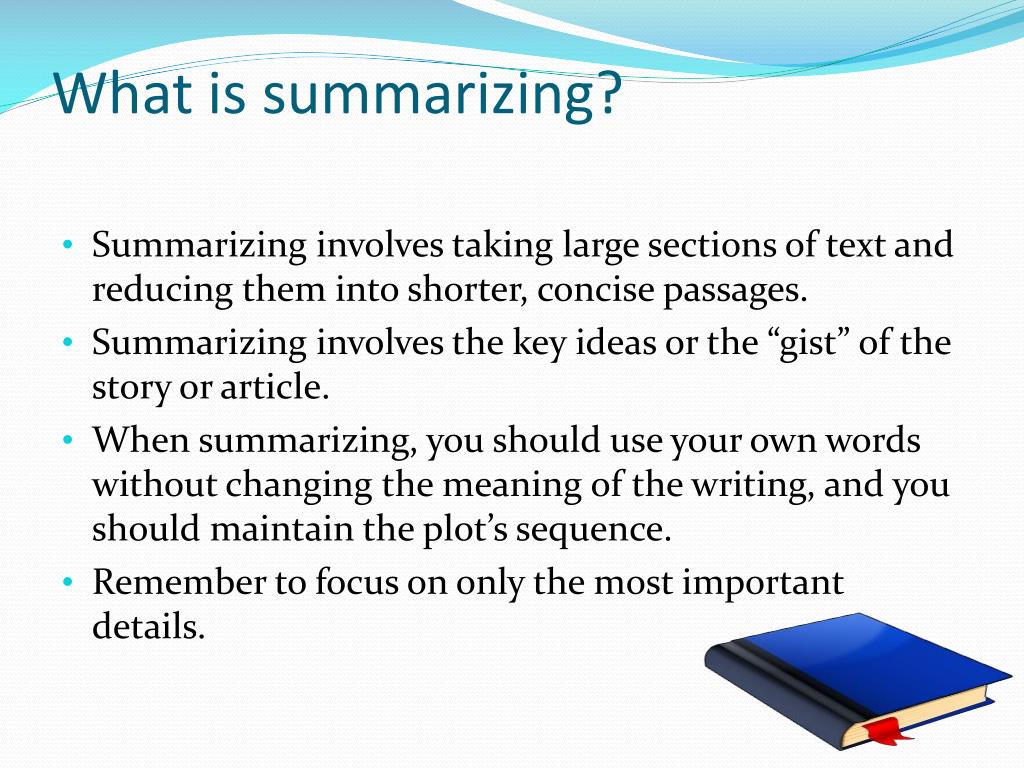 What is summarizing?

• Summarizing involves taking large sections of text and reducing them into shorter, concise passages.
• Summarizing involves the key ideas or the “gist” of the story or article.
• When summarizing, you should use your own words without changing the meaning of the writing, and you should maintain the plot’s sequence.
• Remember to focus on only the most important details.